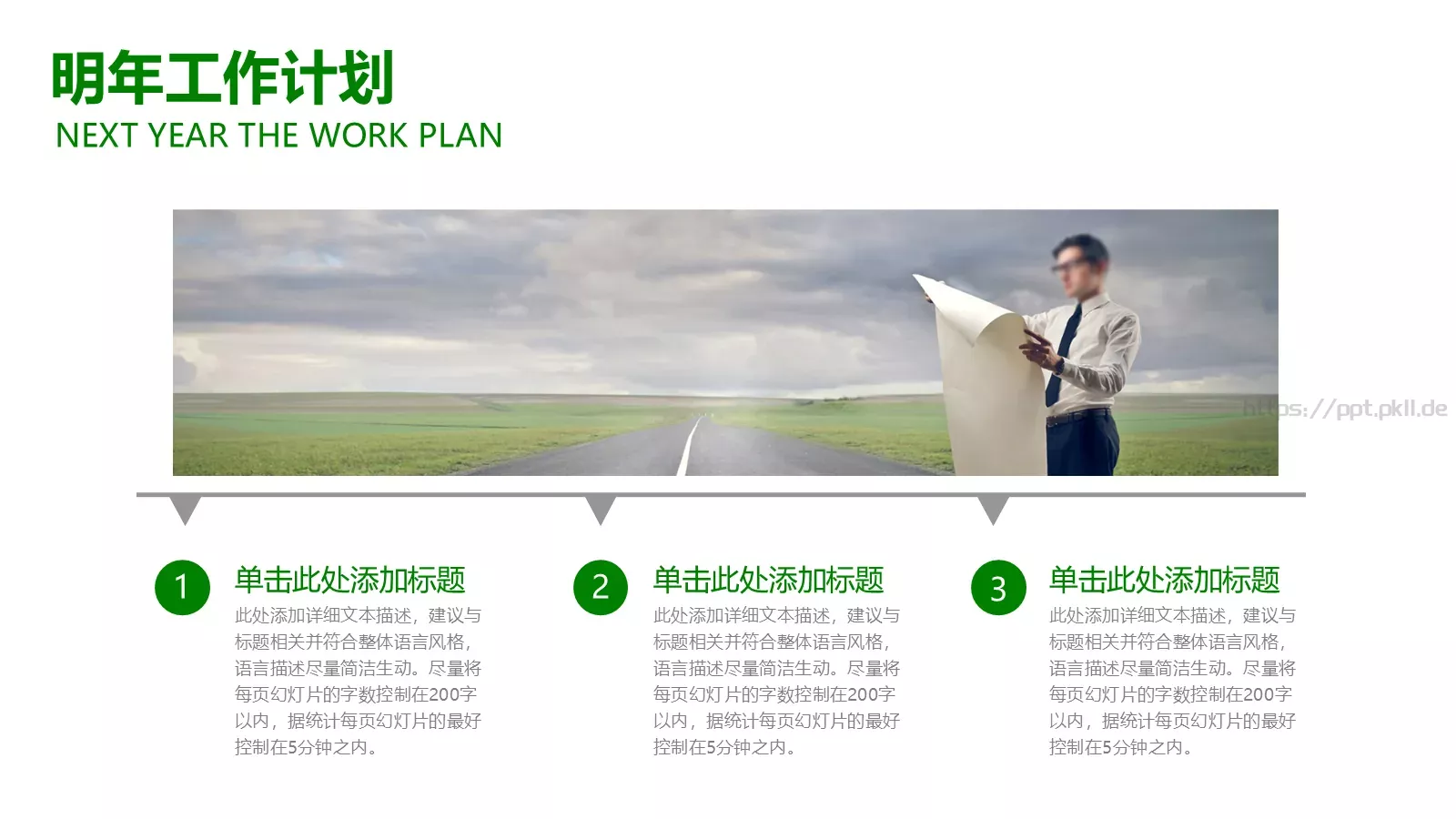 明年工作计划
NEXT YEAR THE WORK PLAN

https://ppt.pkll.de

1
单击此处添加标题
此处添加详细文本描述，建议与标题相关并符合整体语言风格，语言描述尽量简洁生动。尽量将每页幻灯片的字数控制在200字以内，据统计每页幻灯片的最好控制在5分钟之内。

2
单击此处添加标题
此处添加详细文本描述，建议与标题相关并符合整体语言风格，语言描述尽量简洁生动。尽量将每页幻灯片的字数控制在200字以内，据统计每页幻灯片的最好控制在5分钟之内。

3
单击此处添加标题
此处添加详细文本描述，建议与标题相关并符合整体语言风格，语言描述尽量简洁生动。尽量将每页幻灯片的字数控制在200字以内，据统计每页幻灯片的最好控制在5分钟之内。